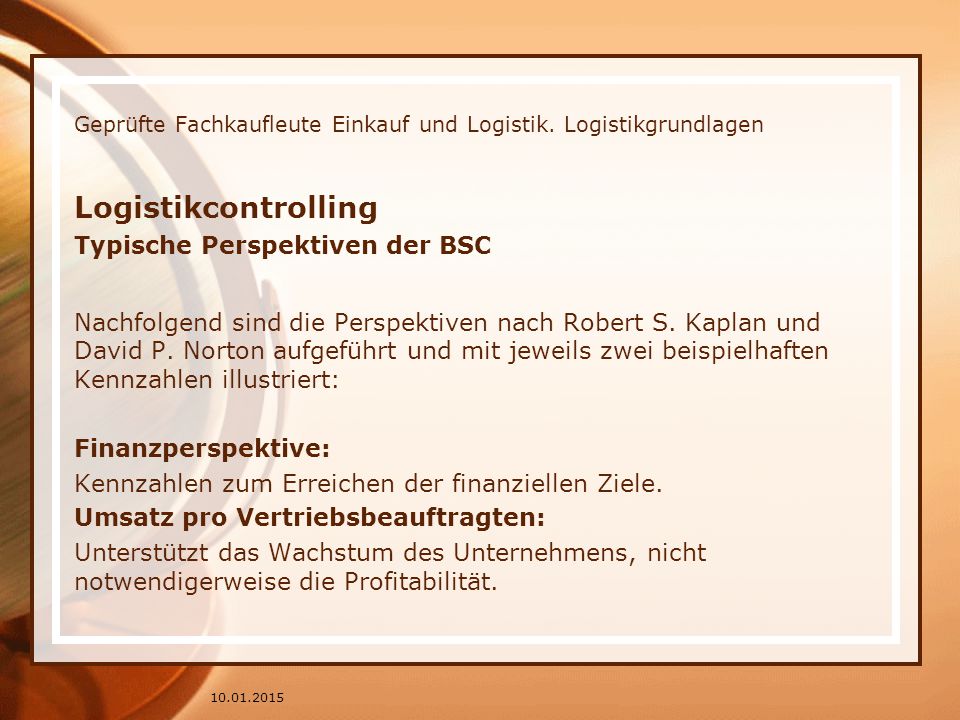 Geprüfte Fachkaufleute Einkauf und Logistik. Logistikgrundlagen

Logistikcontrolling
Typische Perspektiven der BSC

Nachfolgend sind die Perspektiven nach Robert S. Kaplan und David P. Norton aufgeführt und mit jeweils zwei beispielhaften Kennzahlen illustriert:

Finanzperspektive:
Kennzahlen zum Erreichen der finanziellen Ziele.
Umsatz pro Vertriebsbeauftragten:
Unterstützt das Wachstum des Unternehmens, nicht notwendigerweise die Profitabilität.

10.01.2015